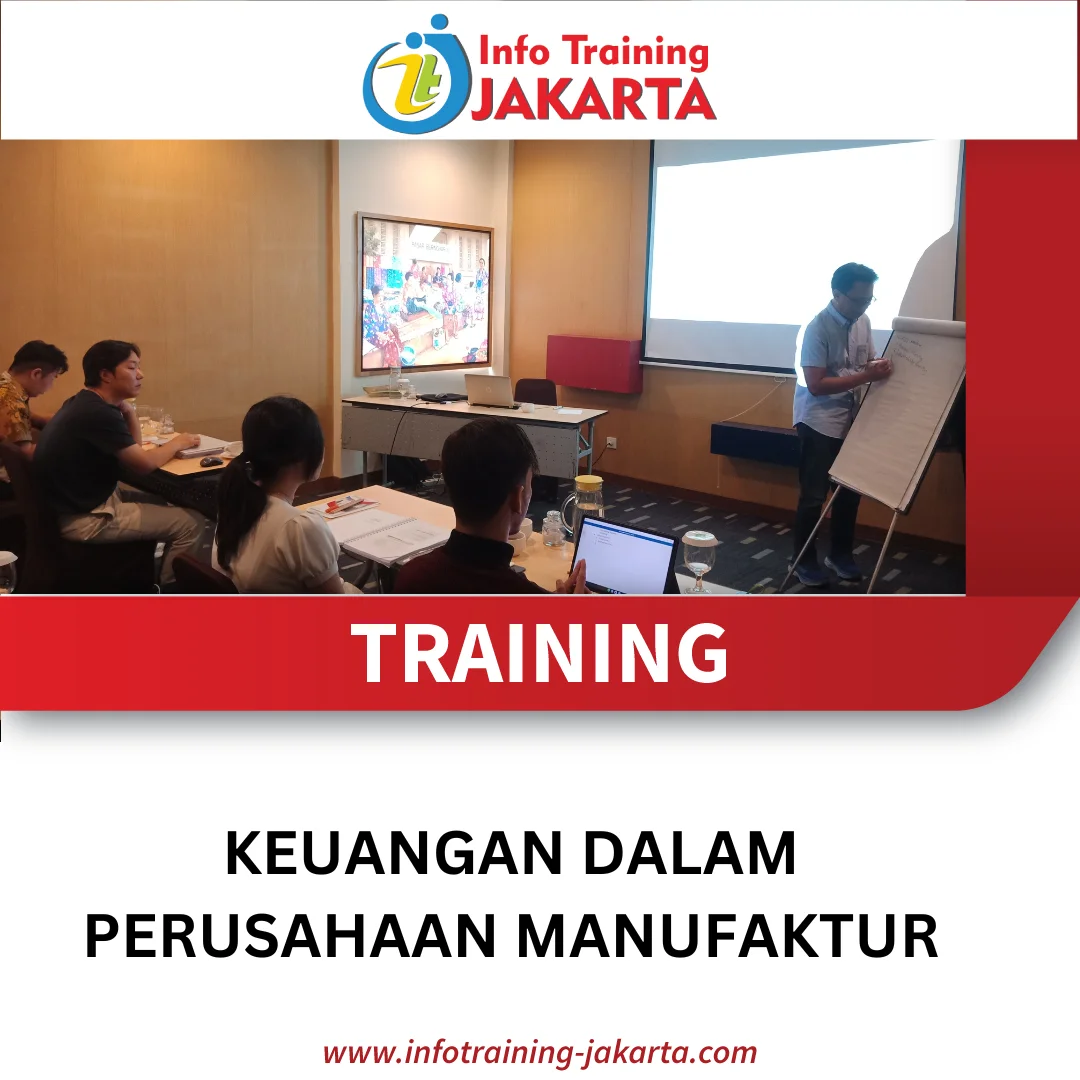 Info Training
JAKARTA

TRAINING

KEUANGAN DALAM PERUSAHAAN MANUFAKTUR

www.infotraining-jakarta.com